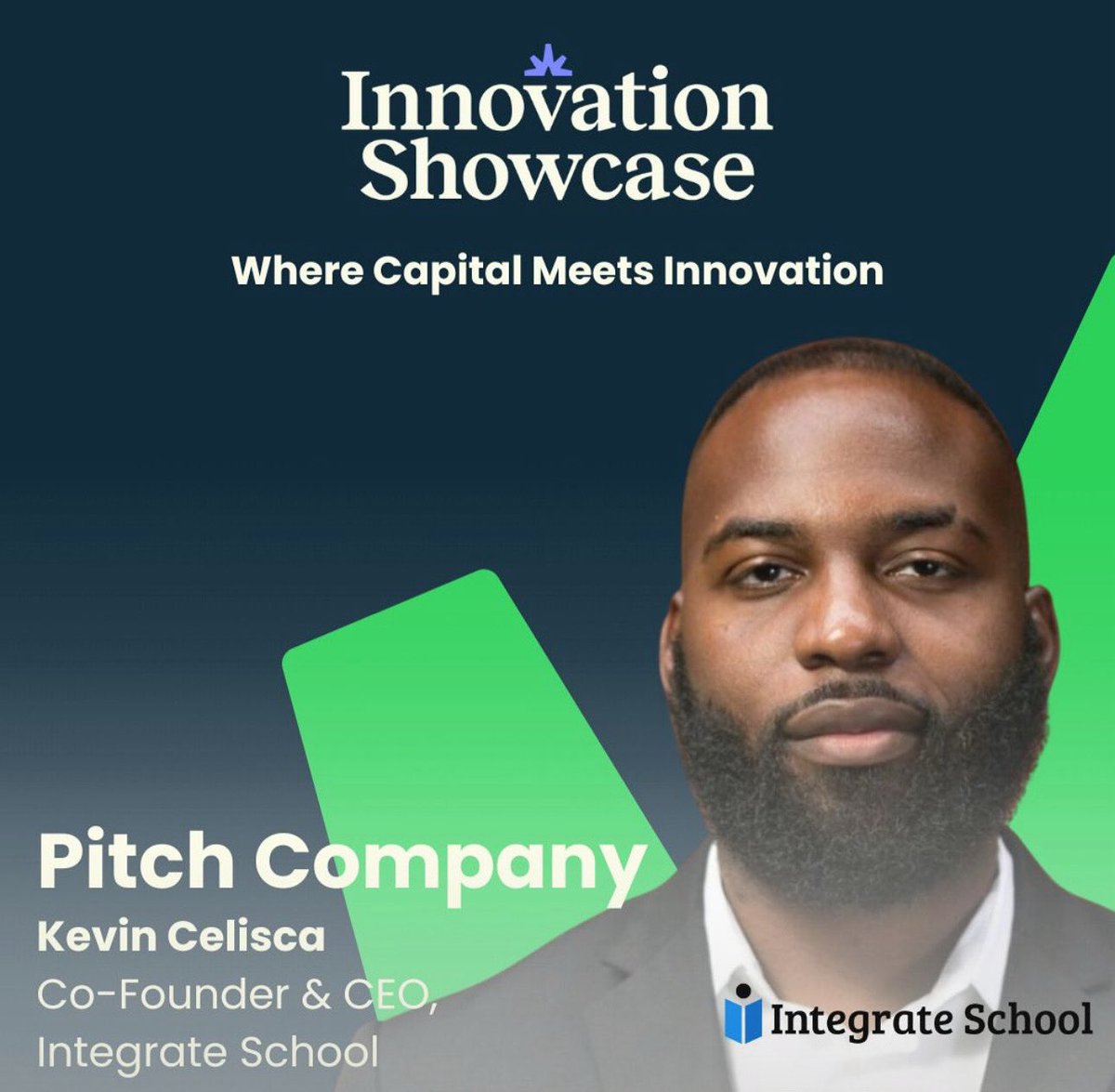 Innovation Showcase

Where Capital Meets Innovation

Pitch Company

Kevin Celisca

Co-Founder & CEO, Integrate School

Integrate School